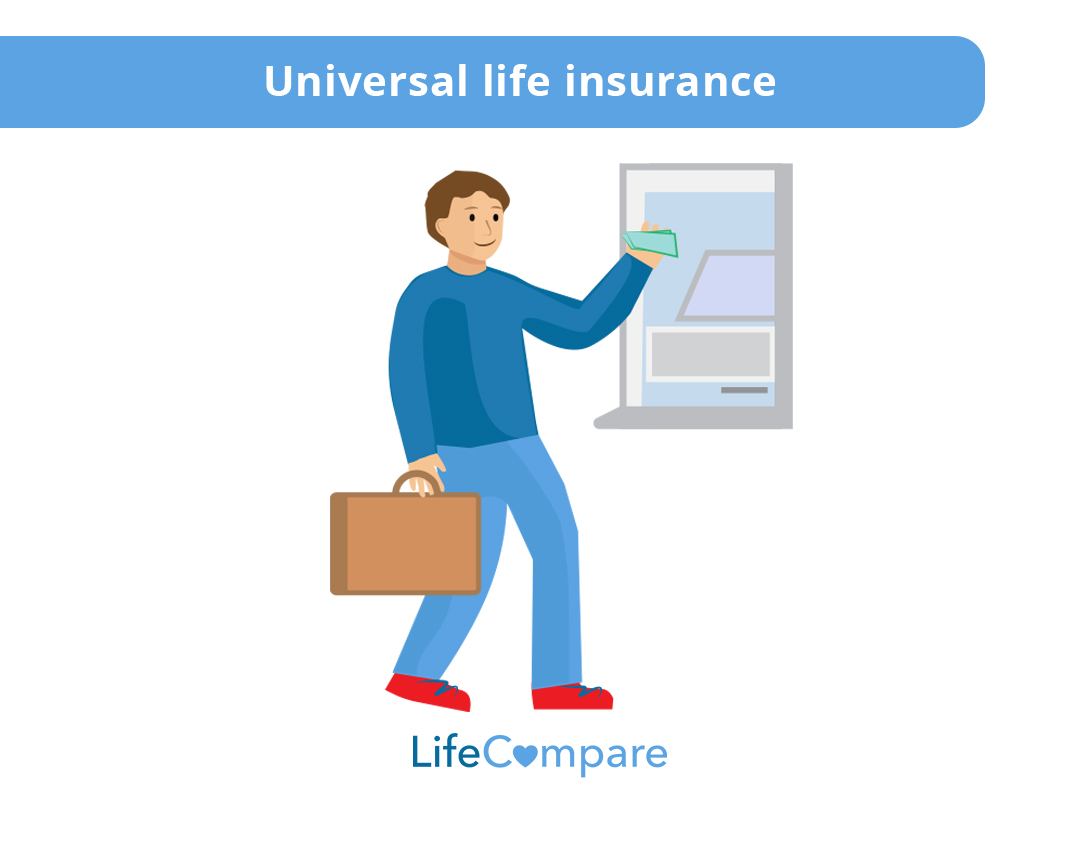 Universal life insurance

LifeCompare